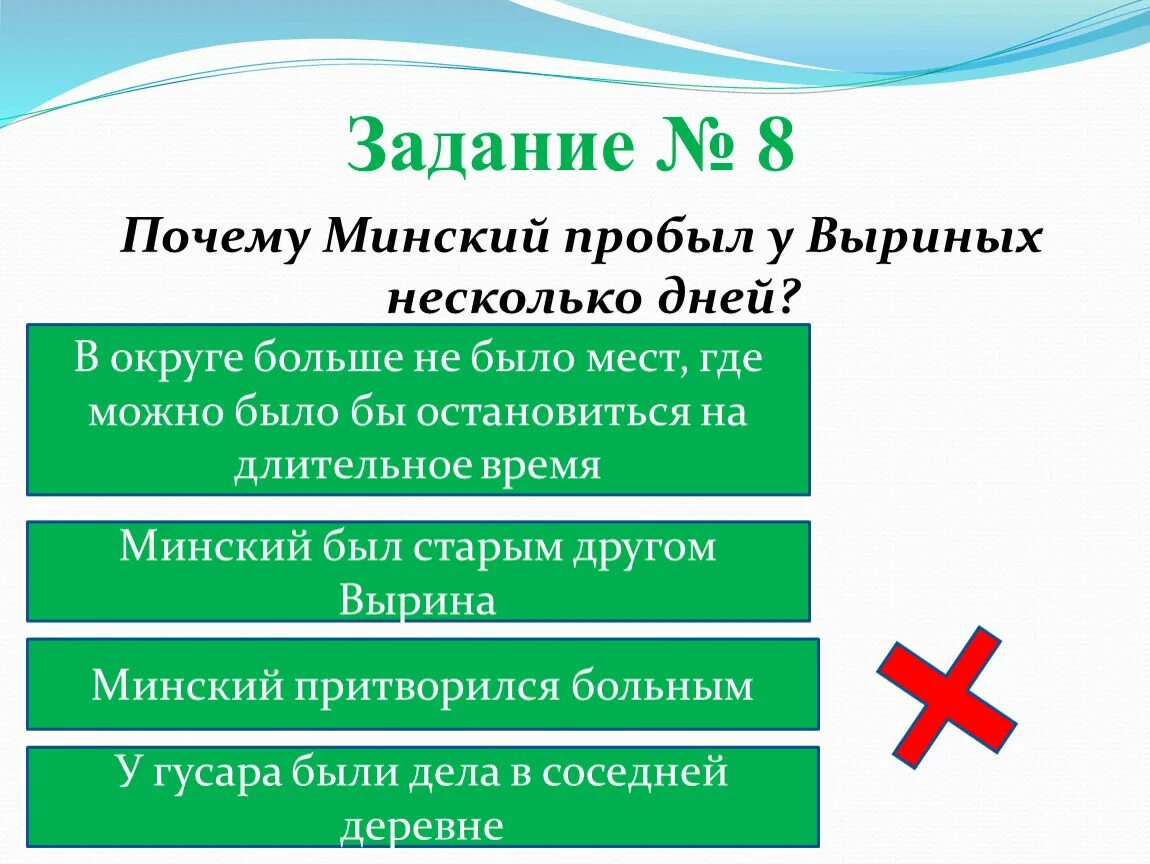 Задание № 8

Почему Минский пробыл у Выриных несколько дней?

В округе больше не было мест, где можно было бы остановиться на длительное время

Минский был старым другом Вырина

Минский притворился больным

У гусара были дела в соседней деревне